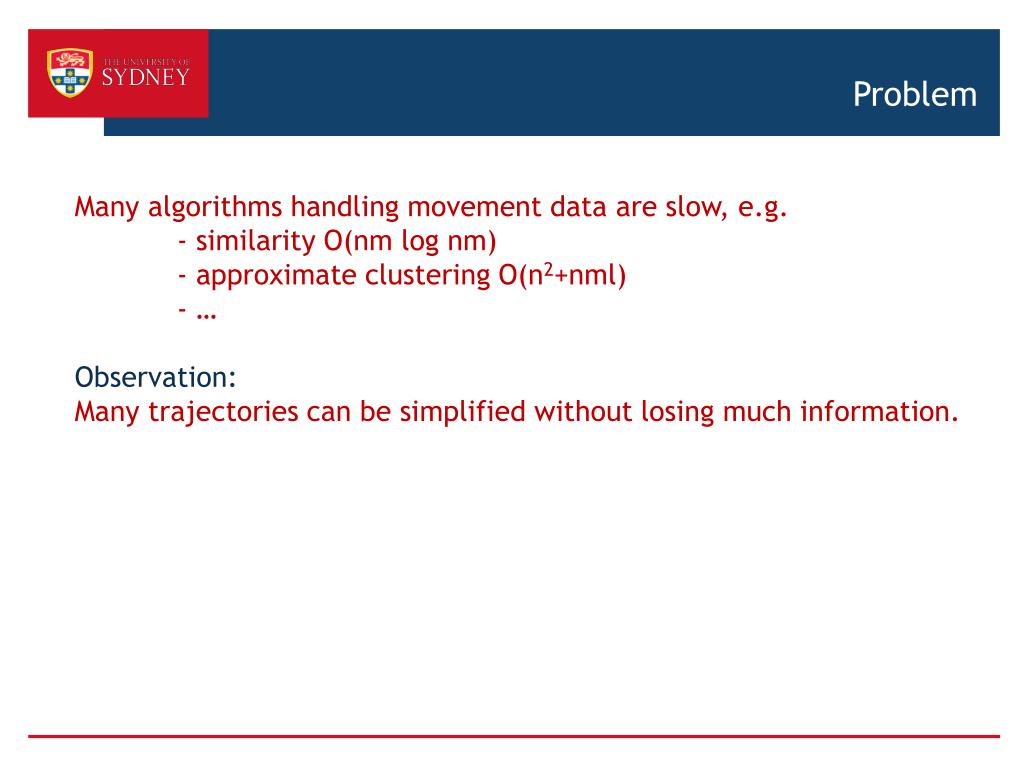 THE UNIVERSITY OF SYDNEY

Problem

Many algorithms handling movement data are slow, e.g.
- similarity O(nm log nm)
- approximate clustering O($n^2$+nml)
- …

Observation:
Many trajectories can be simplified without losing much information.